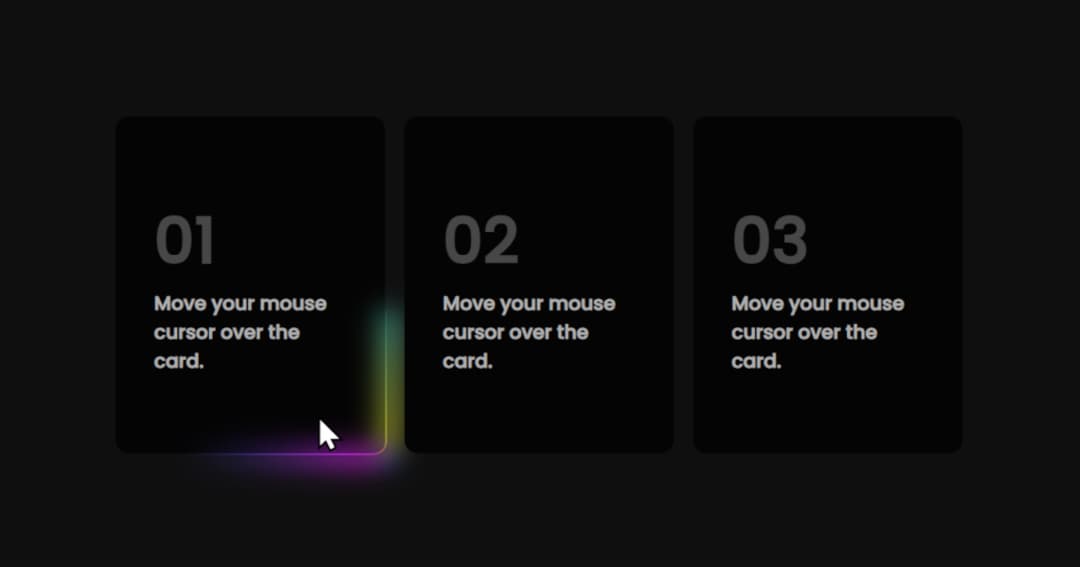 01

Move your mouse cursor over the card.

02

Move your mouse cursor over the card.

03

Move your mouse cursor over the card.